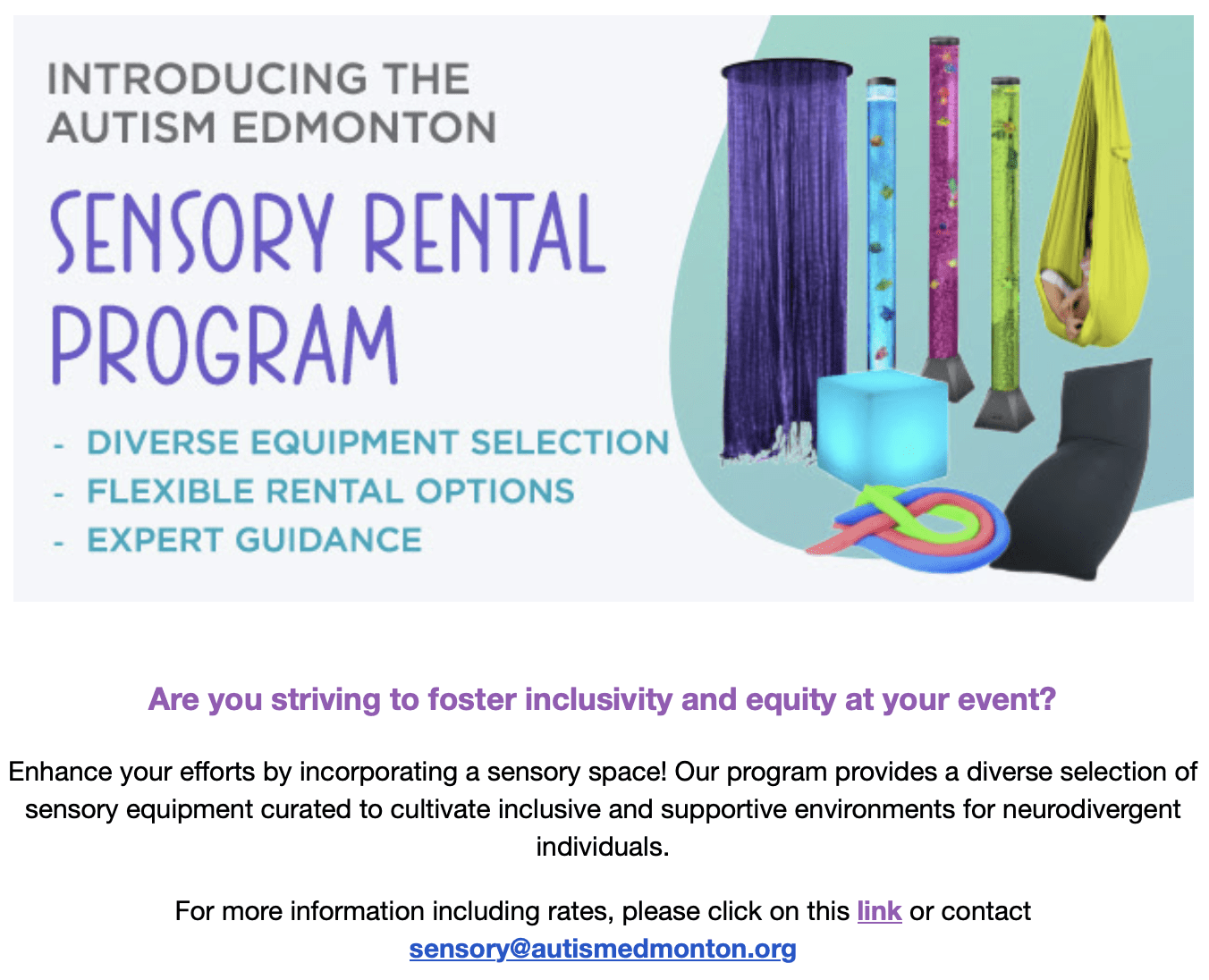 INTRODUCING THE AUTISM EDMONTON

SENSORY RENTAL PROGRAM

- DIVERSE EQUIPMENT SELECTION
- FLEXIBLE RENTAL OPTIONS
- EXPERT GUIDANCE

Are you striving to foster inclusivity and equity at your event?

Enhance your efforts by incorporating a sensory space! Our program provides a diverse selection of sensory equipment curated to cultivate inclusive and supportive environments for neurodivergent individuals.

For more information including rates, please click on this link or contact sensory@autismedmonton.org